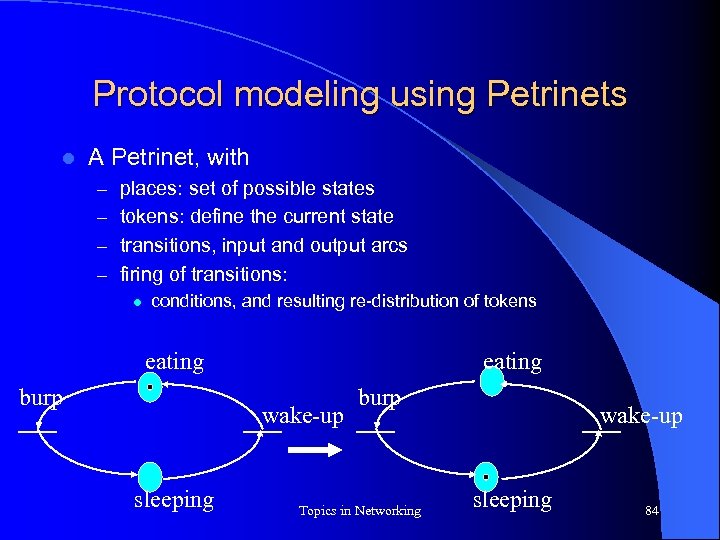 Protocol modeling using Petrinets

A Petrinet, with
– places: set of possible states
– tokens: define the current state
– transitions, input and output arcs
– firing of transitions:
conditions, and resulting re-distribution of tokens

eating
burp
wake-up
sleeping

eating
burp
wake-up
sleeping

Topics in Networking
84